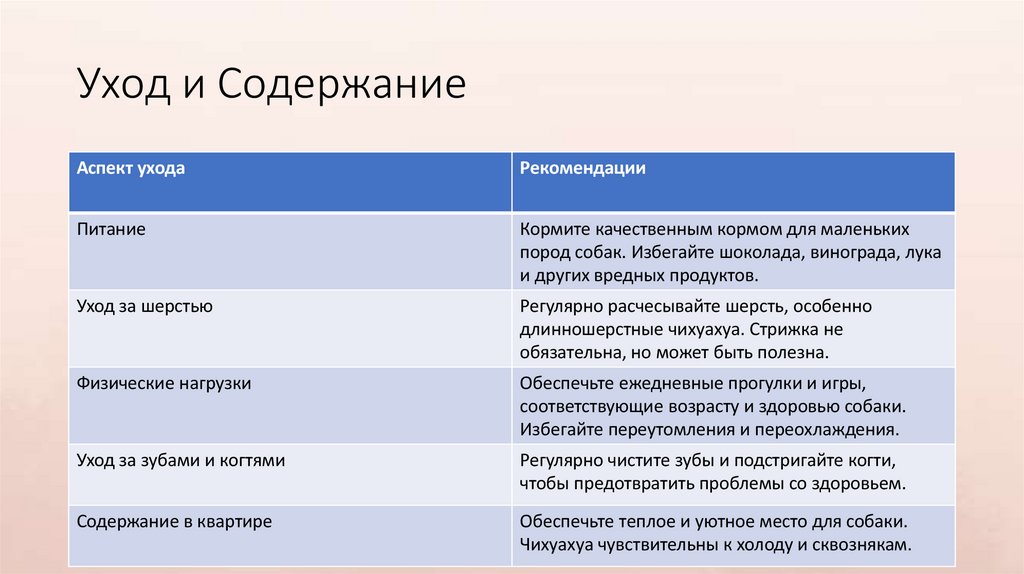 Уход и Содержание

| Аспект ухода | Рекомендации |
|---|---|
| Питание | Кормите качественным кормом для маленьких пород собак. Избегайте шоколада, винограда, лука и других вредных продуктов. |
| Уход за шерстью | Регулярно расчесывайте шерсть, особенно длинношерстные чихуахуа. Стрижка не обязательна, но может быть полезна. |
| Физические нагрузки | Обеспечьте ежедневные прогулки и игры, соответствующие возрасту и здоровью собаки. Избегайте переутомления и переохлаждения. |
| Уход за зубами и когтями | Регулярно чистите зубы и подстригайте когти, чтобы предотвратить проблемы со здоровьем. |
| Содержание в квартире | Обеспечьте теплое и уютное место для собаки. Чихуахуа чувствительны к холоду и сквознякам. |